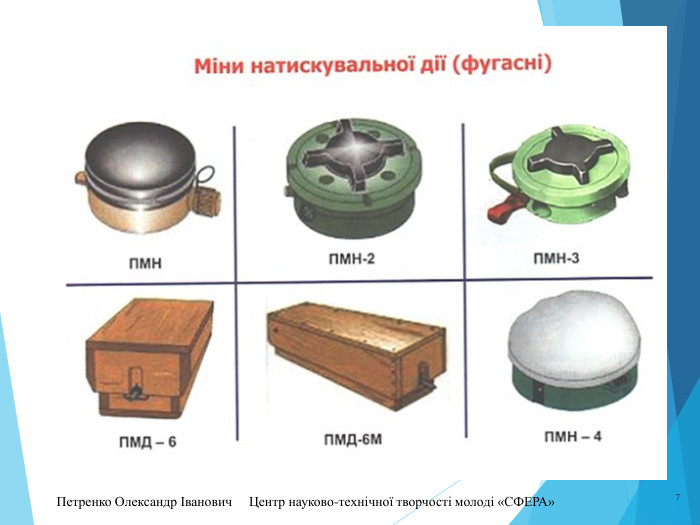 Міни натискувальної дії (фугасні)

ПМН

ПМН-2

ПМН-3

ПМД – 6

ПМД-6М

ПМН – 4

Петренко Олександр Іванович Центр науково-технічної творчості молоді «СФЕРА»

7